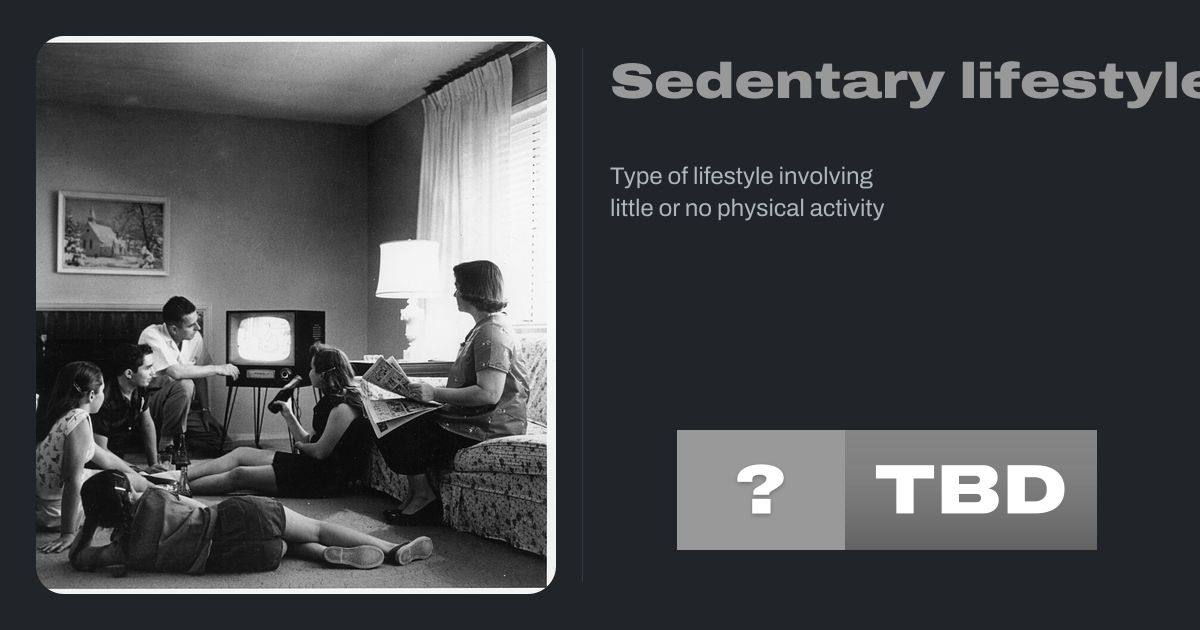 Sedentary lifestyle

Type of lifestyle involving little or no physical activity

? TBD